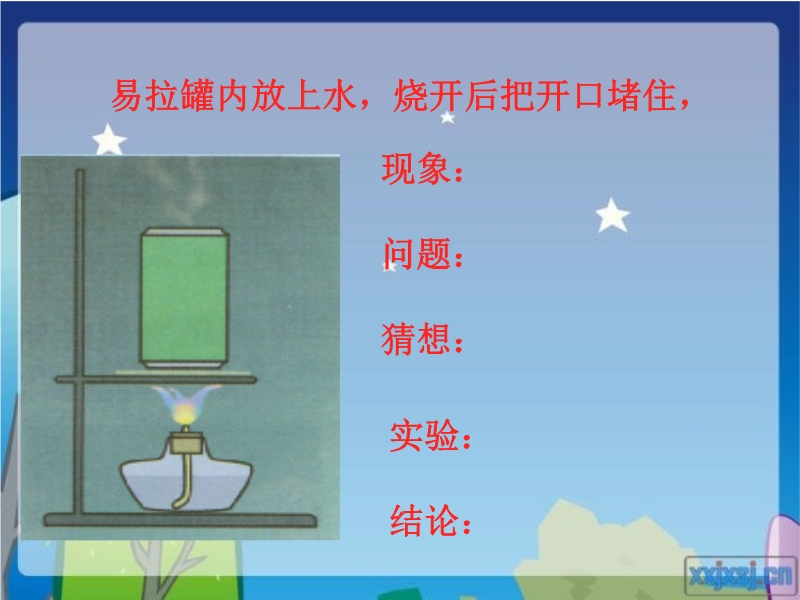 易拉罐内放上水，烧开后把开口堵住，

现象：

问题：

猜想：

实验：

结论：

xxjxsj.cn